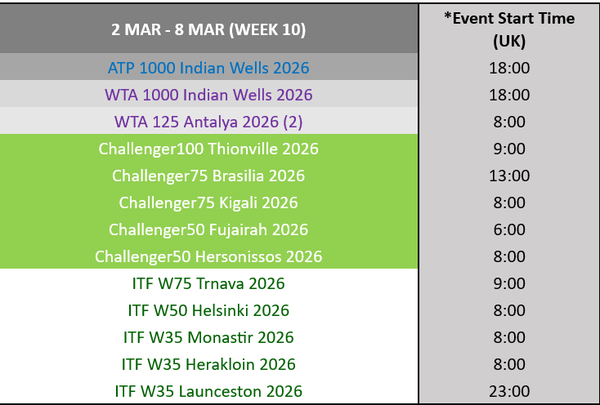 | 2 MAR - 8 MAR (WEEK 10) | *Event Start Time (UK) |
|---|---|
| ATP 1000 Indian Wells 2026 | 18:00 |
| WTA 1000 Indian Wells 2026 | 18:00 |
| WTA 125 Antalya 2026 (2) | 8:00 |
| Challenger100 Thionville 2026 | 9:00 |
| Challenger75 Brasilia 2026 | 13:00 |
| Challenger75 Kigali 2026 | 8:00 |
| Challenger50 Fujairah 2026 | 6:00 |
| Challenger50 Hersonissos 2026 | 8:00 |
| ITF W75 Trnava 2026 | 9:00 |
| ITF W50 Helsinki 2026 | 8:00 |
| ITF W35 Monastir 2026 | 8:00 |
| ITF W35 Herakloin 2026 | 8:00 |
| ITF W35 Launceston 2026 | 23:00 |